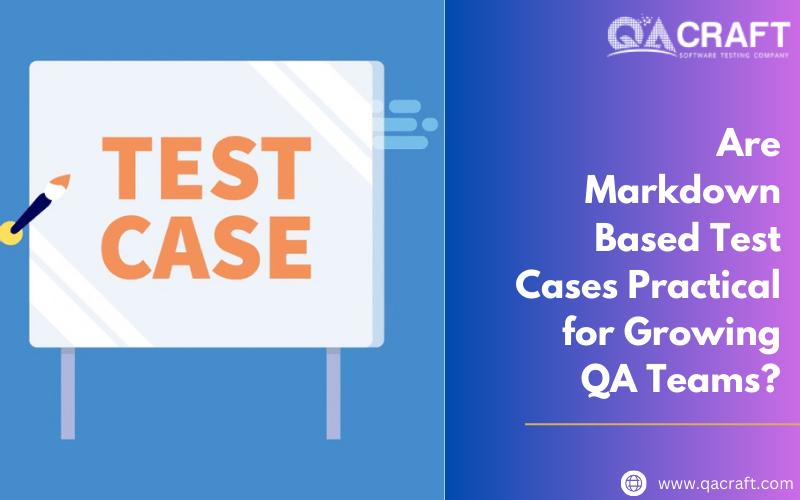 TEST CASE

QA CRAFT
SOFTWARE TESTING COMPANY

Are Markdown Based Test Cases Practical for Growing QA Teams?

www.qacraft.com